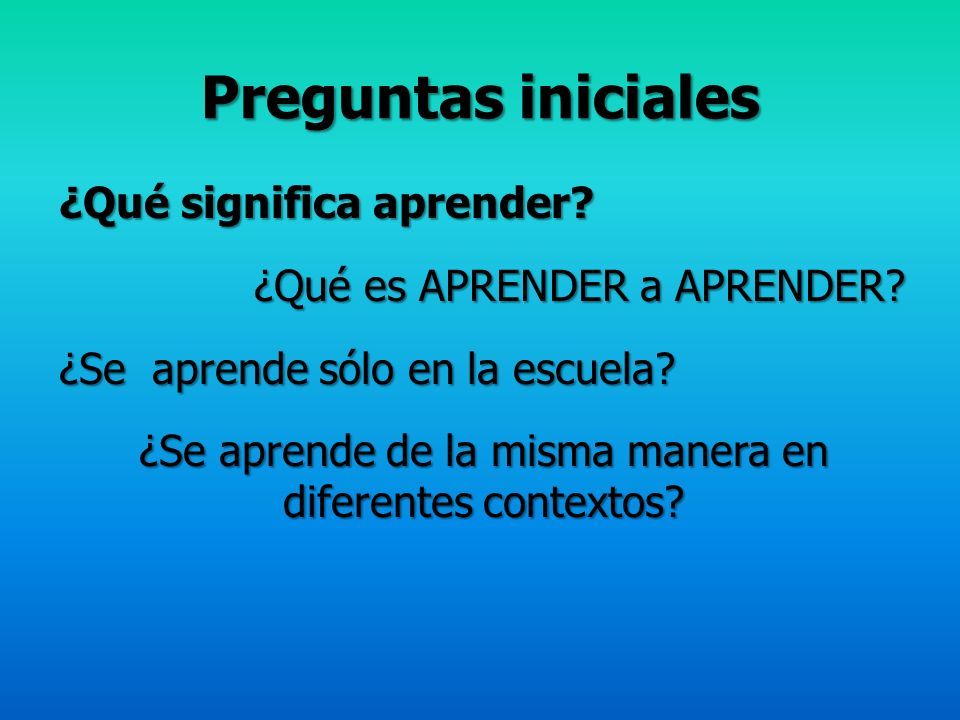 Preguntas iniciales

¿Qué significa aprender?

¿Qué es APRENDER a APRENDER?

¿Se  aprende sólo en la escuela?

¿Se aprende de la misma manera en diferentes contextos?